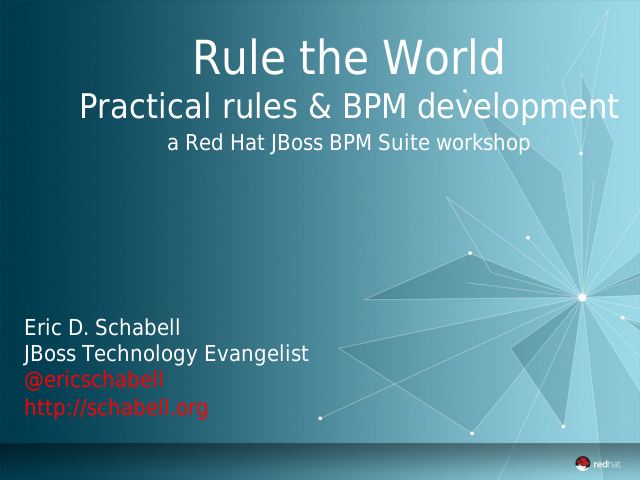 Rule the World
Practical rules & BPM development
a Red Hat JBoss BPM Suite workshop

Eric D. Schabell
JBoss Technology Evangelist
@ericschabell
http://schabell.org

redhat